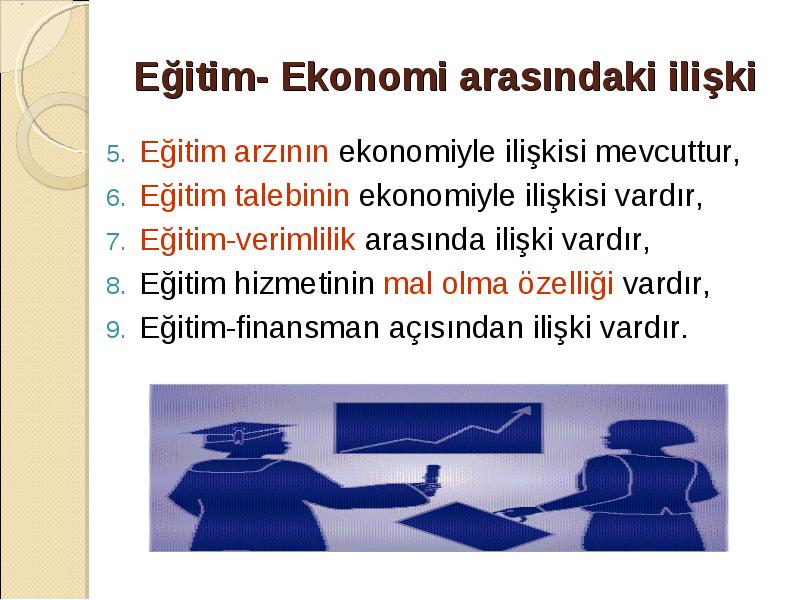 Eğitim- Ekonomi arasındaki ilişki

5. Eğitim arzının ekonomiyle ilişkisi mevcuttur,
6. Eğitim talebinin ekonomiyle ilişkisi vardır,
7. Eğitim-verimlilik arasında ilişki vardır,
8. Eğitim hizmetinin mal olma özelliği vardır,
9. Eğitim-finansman açısından ilişki vardır.